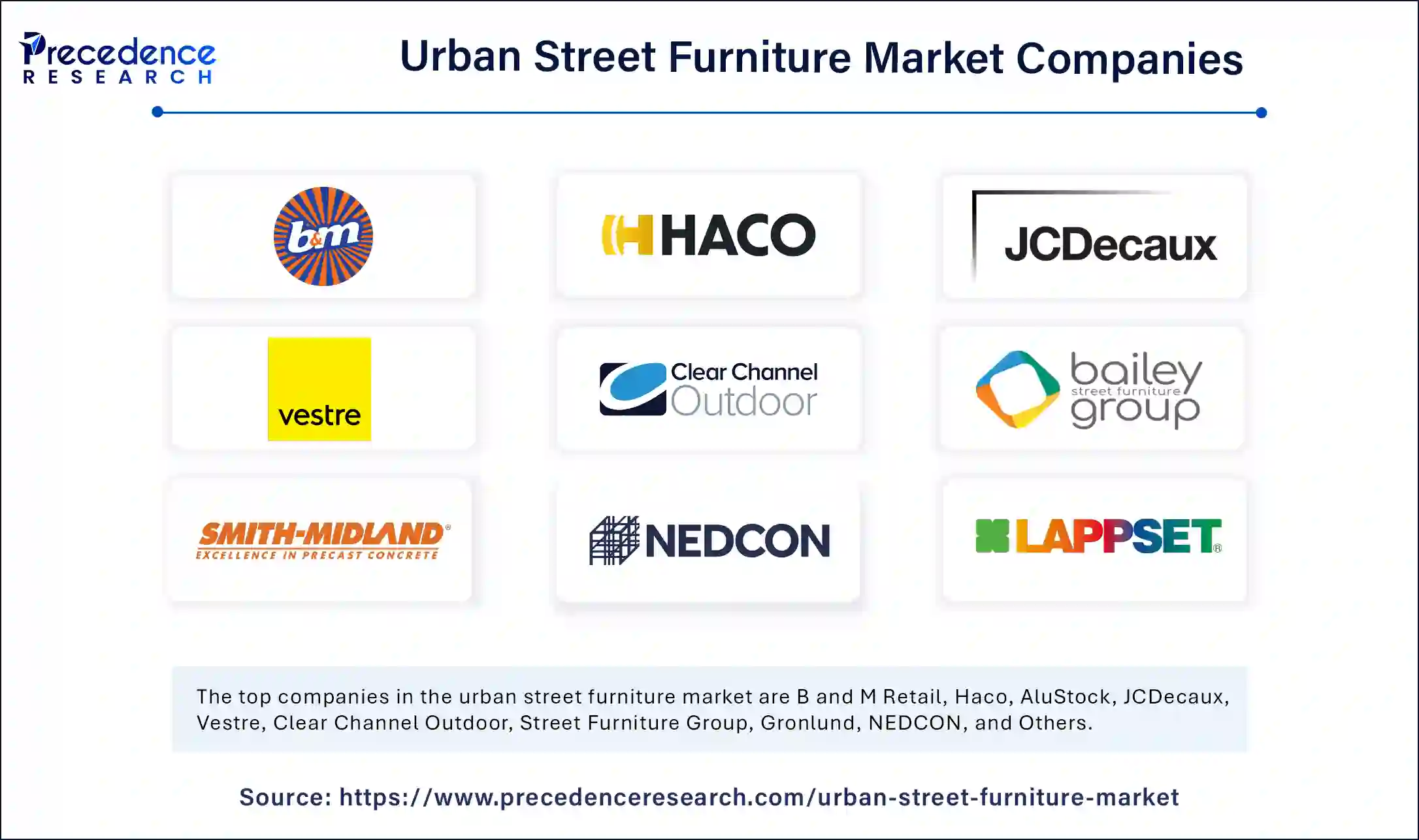 Precedence RESEARCH

Urban Street Furniture Market Companies

b&m

HACO

JCDecaux

vestre

Clear Channel Outdoor

bailey street furniture group

SMITH-MIDLAND® EXCELLENCE IN PRECAST CONCRETE

NEDCON

LAPPSET®

The top companies in the urban street furniture market are B and M Retail, Haco, AluStock, JCDecaux, Vestre, Clear Channel Outdoor, Street Furniture Group, Gronlund, NEDCON, and Others.

Source: https://www.precedenceresearch.com/urban-street-furniture-market